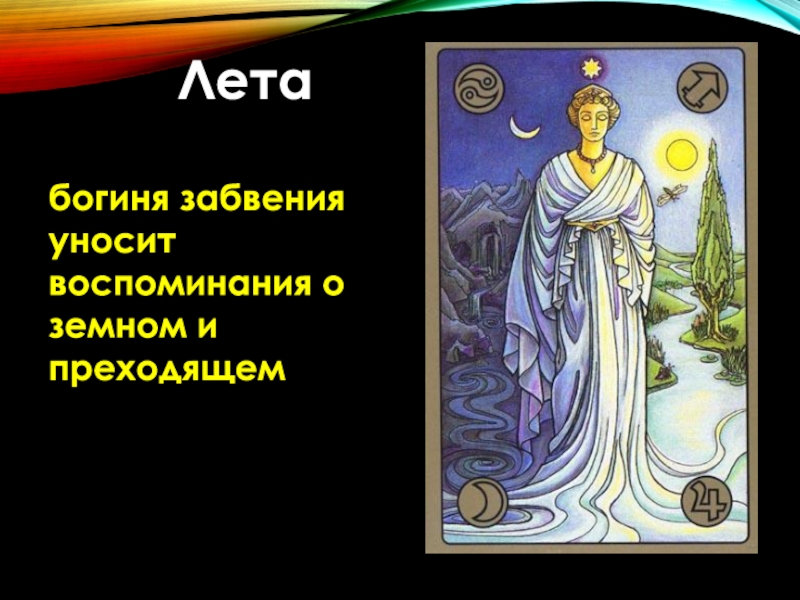 Лета

богиня забвения уносит воспоминания о земном и преходящем